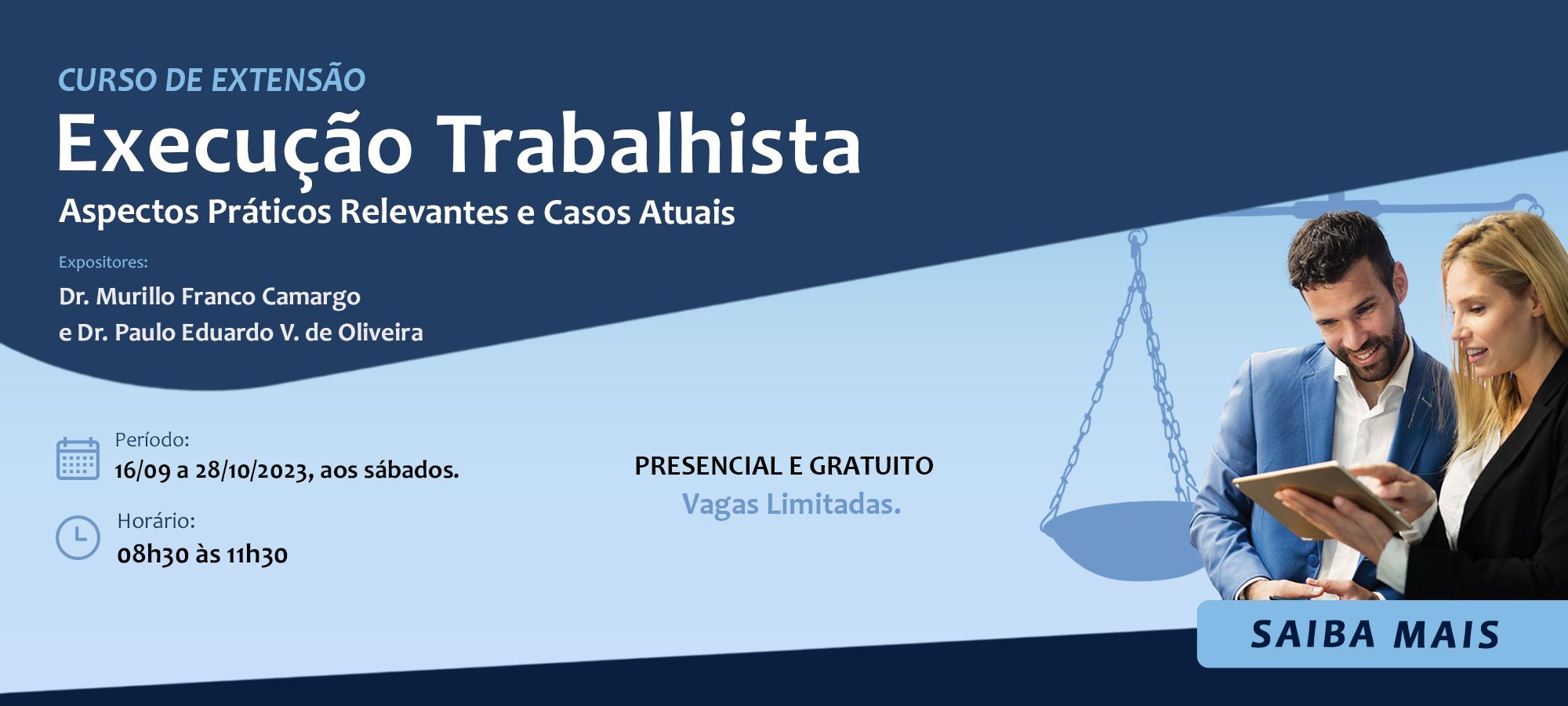 CURSO DE EXTENSÃO

Execução Trabalhista

Aspectos Práticos Relevantes e Casos Atuais

Expositores:

Dr. Murillo Franco Camargo
e Dr. Paulo Eduardo V. de Oliveira

Período:
16/09 a 28/10/2023, aos sábados.

Horário:
08h30 às 11h30

PRESENCIAL E GRATUITO
Vagas Limitadas.

SAIBA MAIS